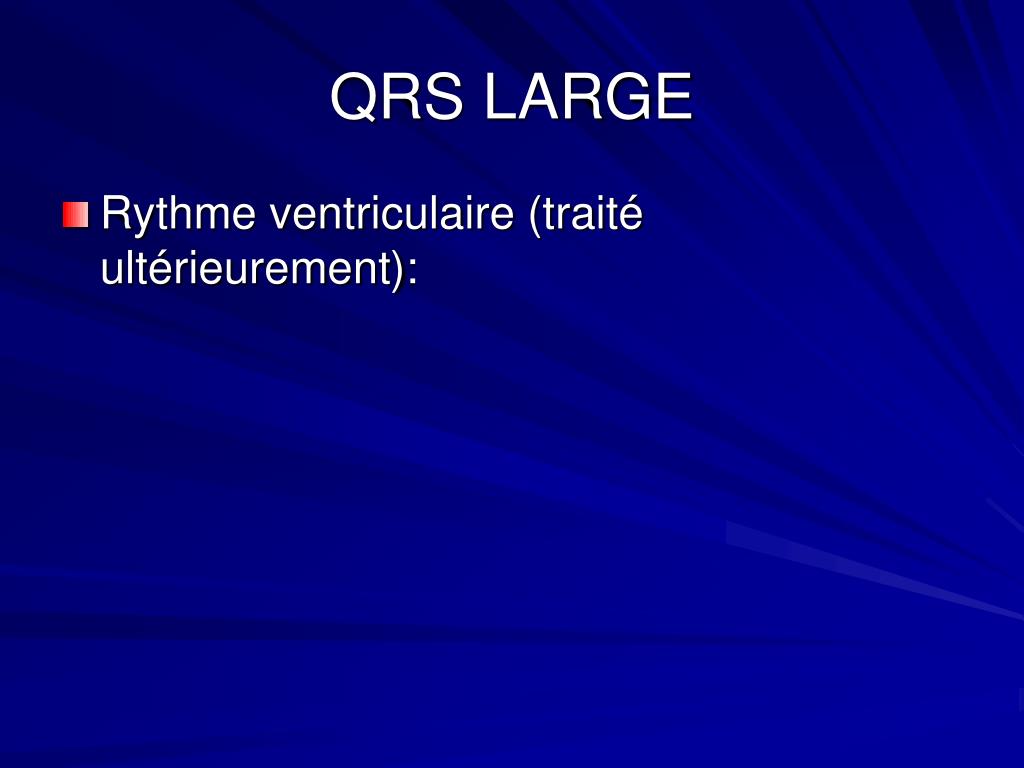 QRS LARGE

Rythme ventriculaire (traité ultérieurement):